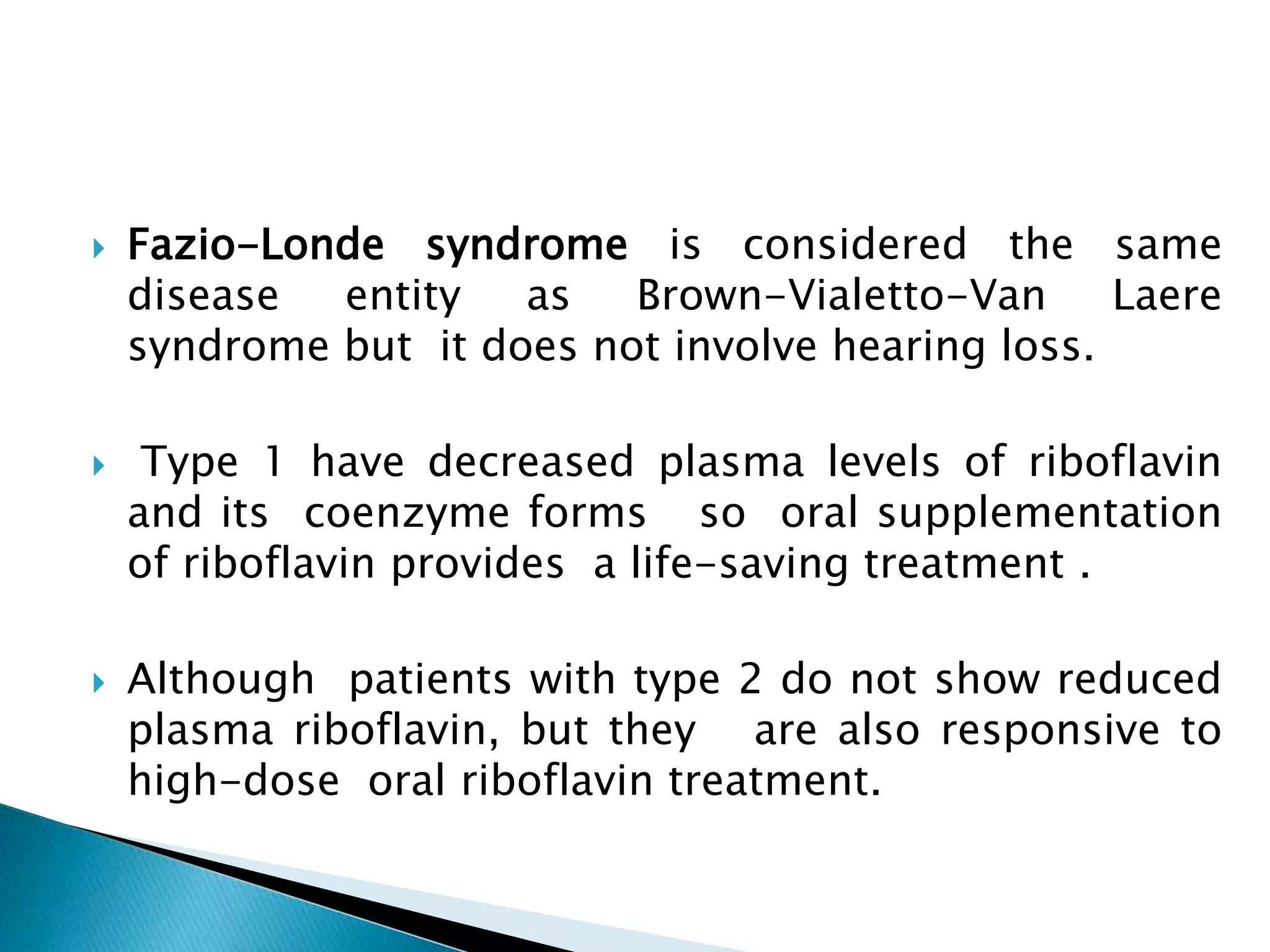 Fazio-Londe syndrome is considered the same disease entity as Brown-Vialetto-Van Laere syndrome but it does not involve hearing loss.

Type 1 have decreased plasma levels of riboflavin and its coenzyme forms so oral supplementation of riboflavin provides a life-saving treatment .

Although patients with type 2 do not show reduced plasma riboflavin, but they are also responsive to high-dose oral riboflavin treatment.